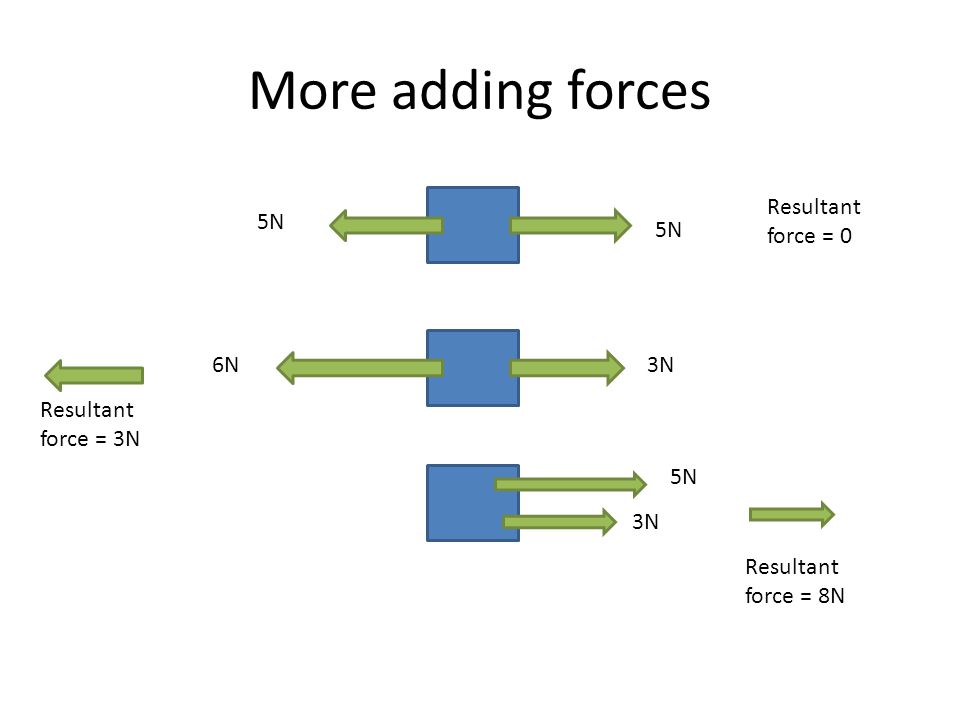 More adding forces

5N

5N

Resultant force = 0

6N

3N

Resultant force = 3N

5N

3N

Resultant force = 8N